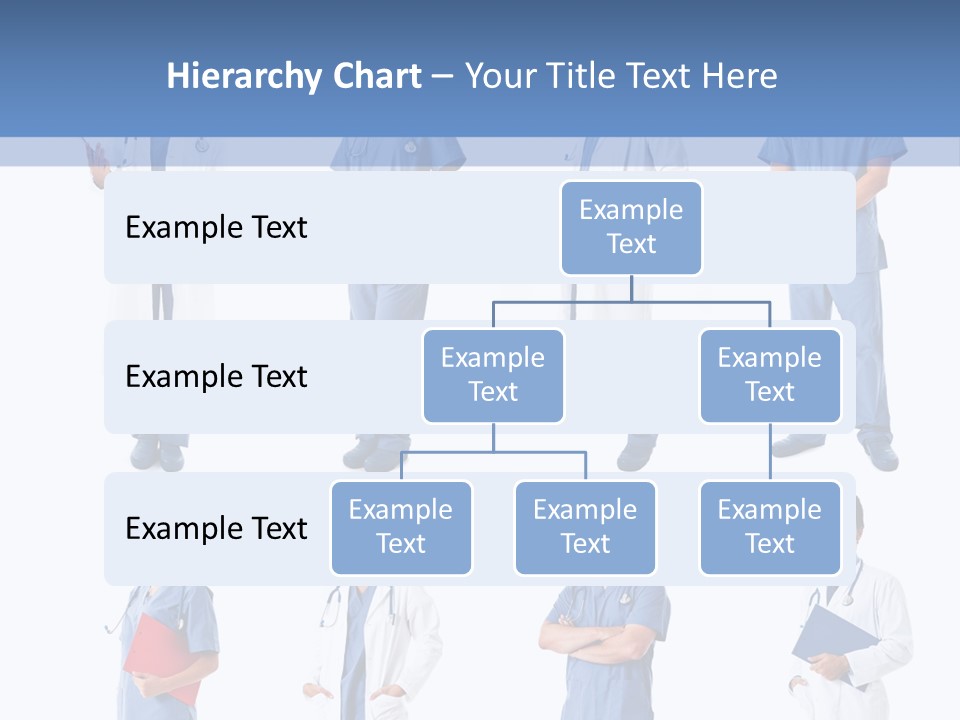 Hierarchy Chart – Your Title Text Here

Example Text

Example Text

Example Text

Example Text

Example Text

Example Text

Example Text

Example Text

Example Text